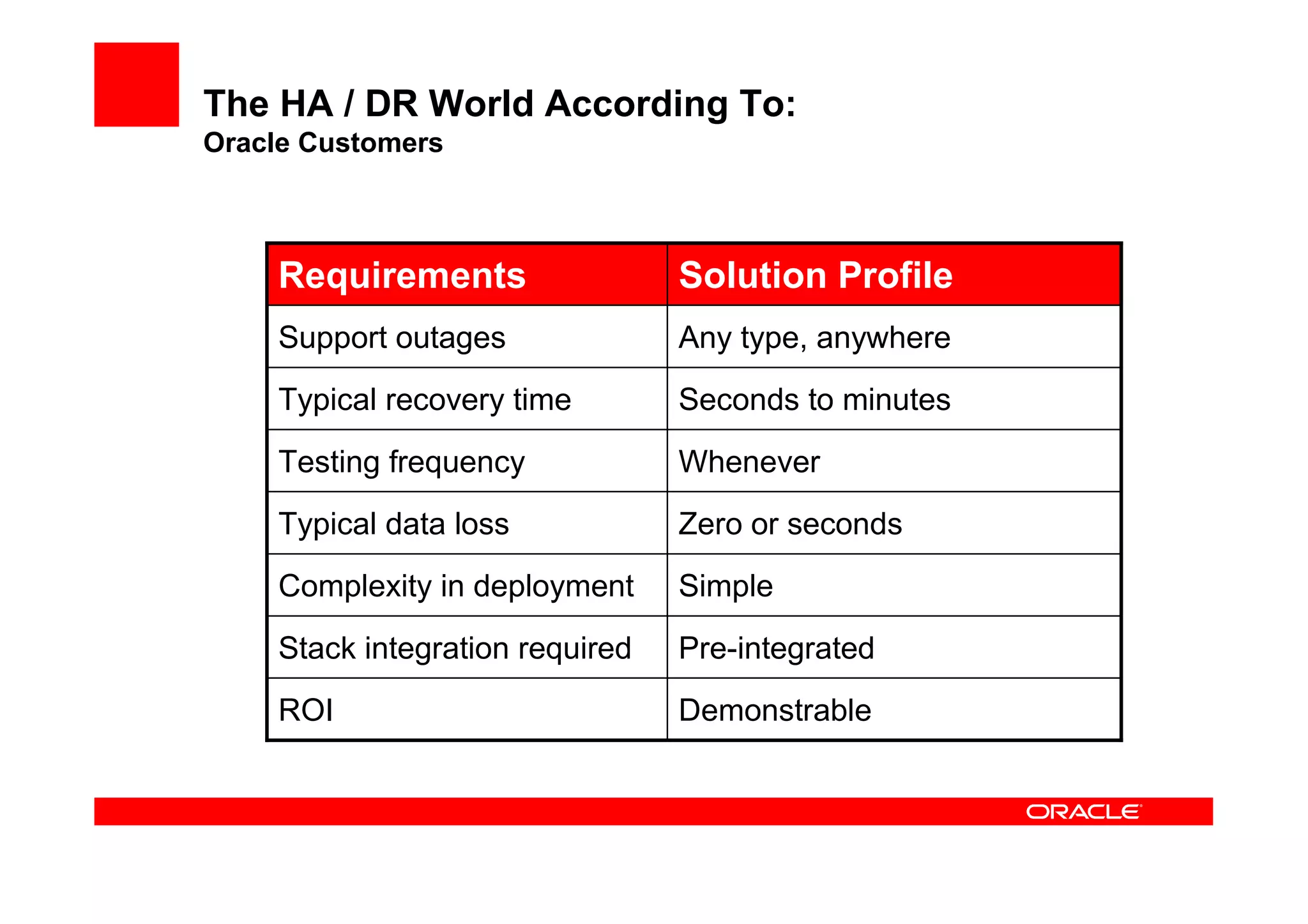 The HA / DR World According To:
Oracle Customers

| Requirements | Solution Profile |
|---|---|
| Support outages | Any type, anywhere |
| Typical recovery time | Seconds to minutes |
| Testing frequency | Whenever |
| Typical data loss | Zero or seconds |
| Complexity in deployment | Simple |
| Stack integration required | Pre-integrated |
| ROI | Demonstrable |

ORACLE